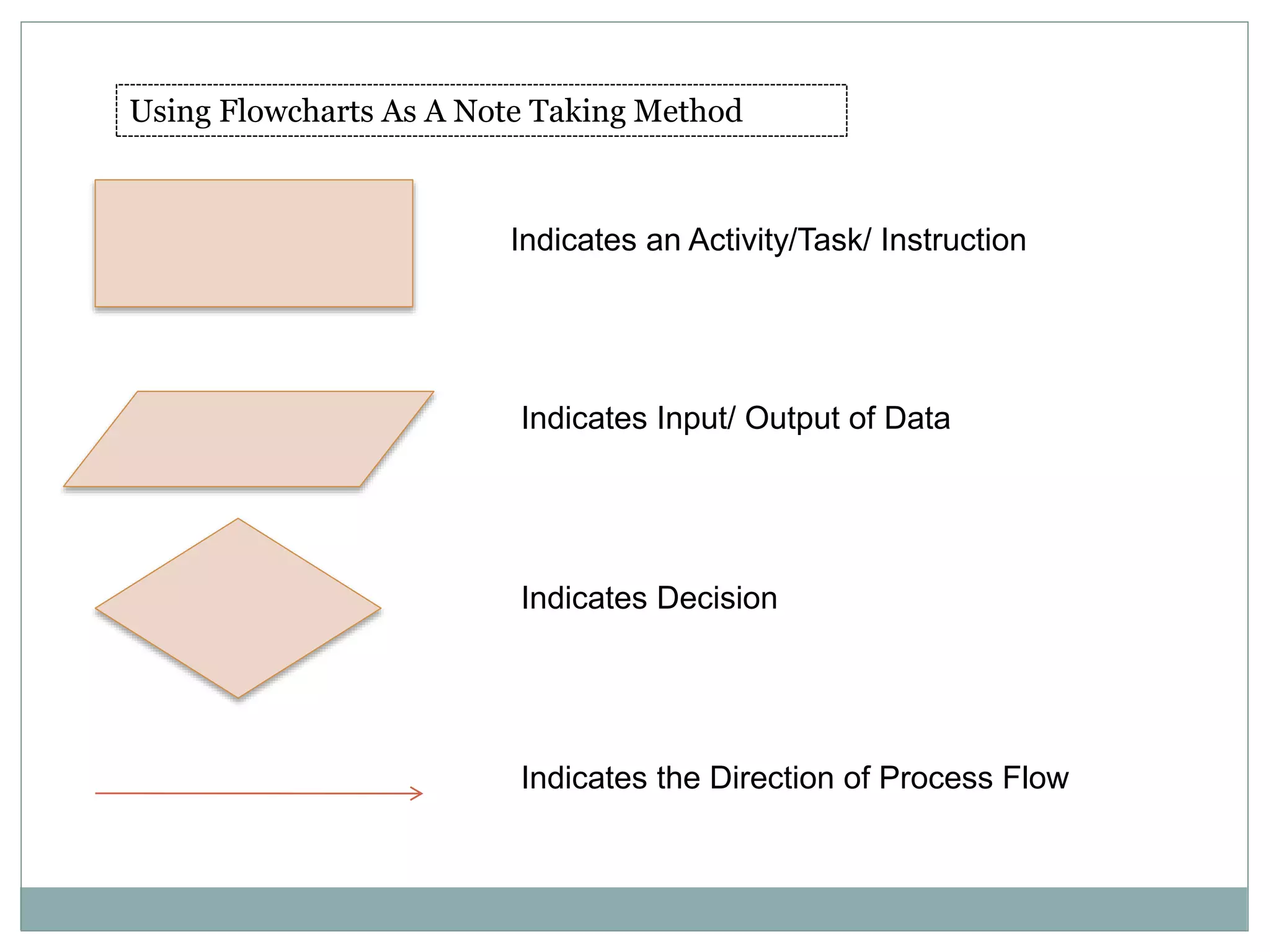 Using Flowcharts As A Note Taking Method

Indicates an Activity/Task/ Instruction

Indicates Input/ Output of Data

Indicates Decision

Indicates the Direction of Process Flow